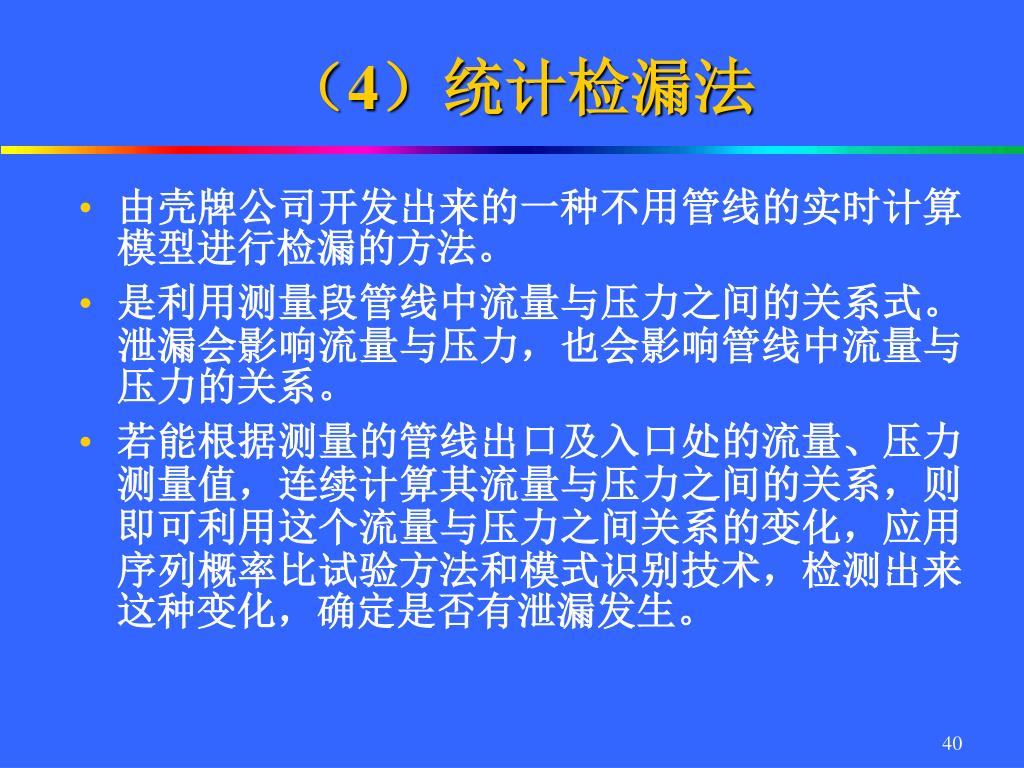 （4）统计检漏法

• 由壳牌公司开发出来的一种不用管线的实时计算模型进行检漏的方法。

• 是利用测量段管线中流量与压力之间的关系式。泄漏会影响流量与压力，也会影响管线中流量与压力的关系。

• 若能根据测量的管线出口及入口处的流量、压力测量值，连续计算其流量与压力之间的关系，则即可利用这个流量与压力之间关系的变化，应用序列概率比试验方法和模式识别技术，检测出来这种变化，确定是否有泄漏发生。

40